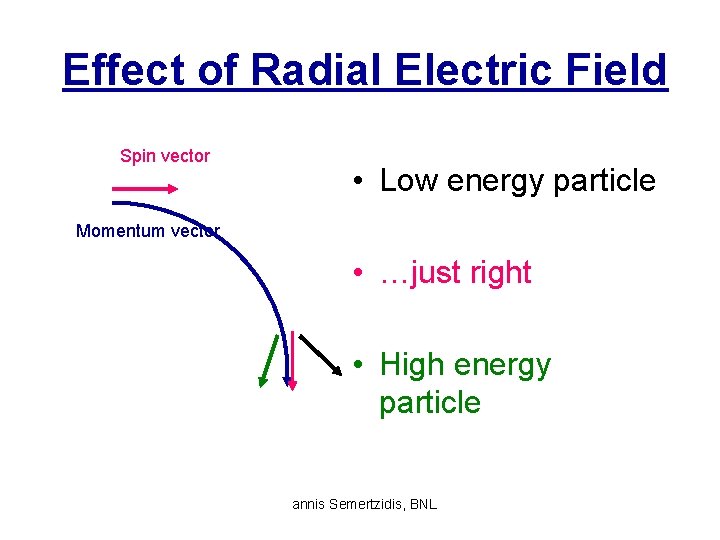 Effect of Radial Electric Field

Spin vector

Momentum vector

• Low energy particle

• …just right

• High energy particle

annis Semertzidis, BNL